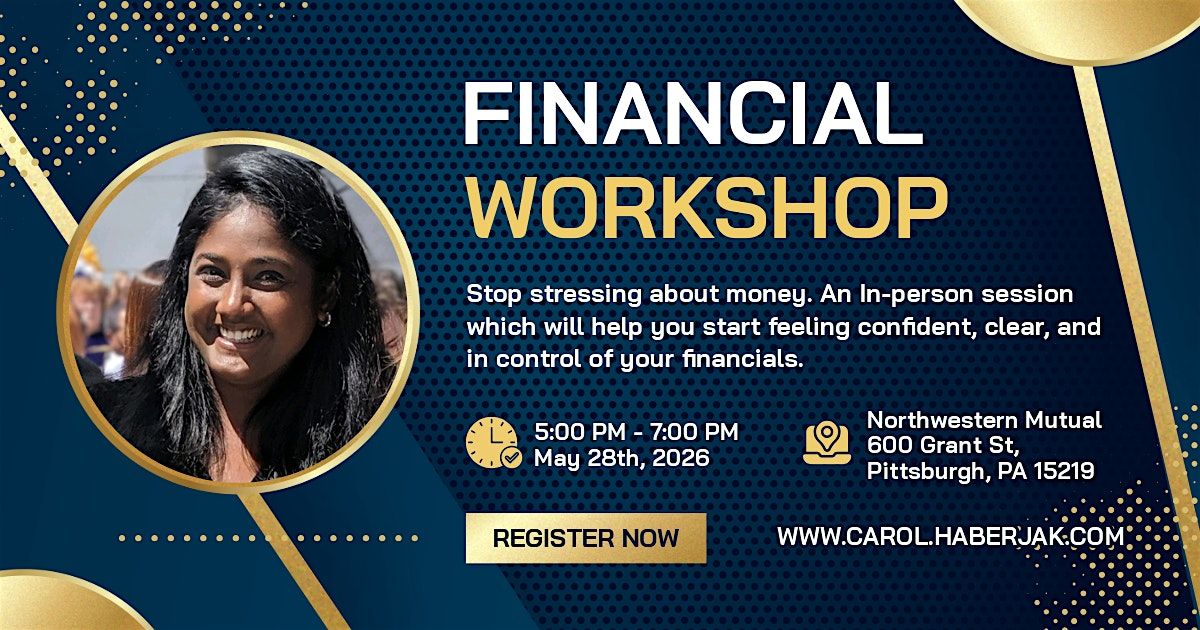 FINANCIAL WORKSHOP

Stop stressing about money. An In-person session which will help you start feeling confident, clear, and in control of your financials.

5:00 PM - 7:00 PM
May 28th, 2026

Northwestern Mutual
600 Grant St,
Pittsburgh, PA 15219

REGISTER NOW

WWW.CAROL.HABERJAK.COM